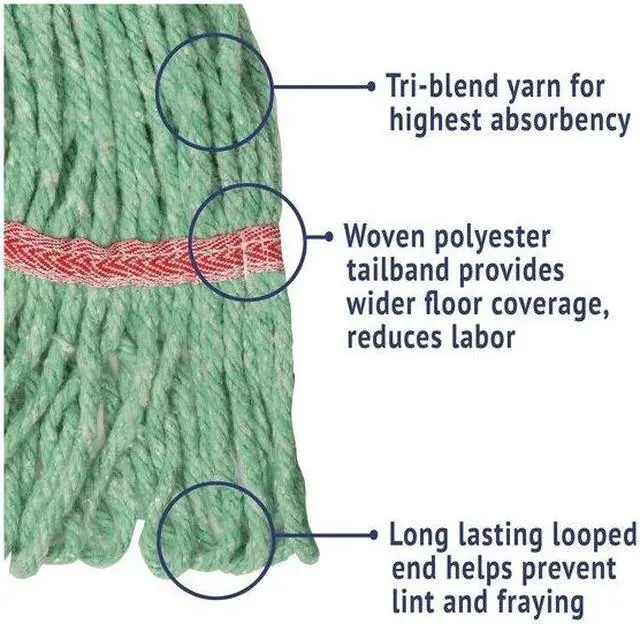 Tri-blend yarn for highest absorbency

Woven polyester tailband provides wider floor coverage, reduces labor

Long lasting looped end helps prevent lint and fraying